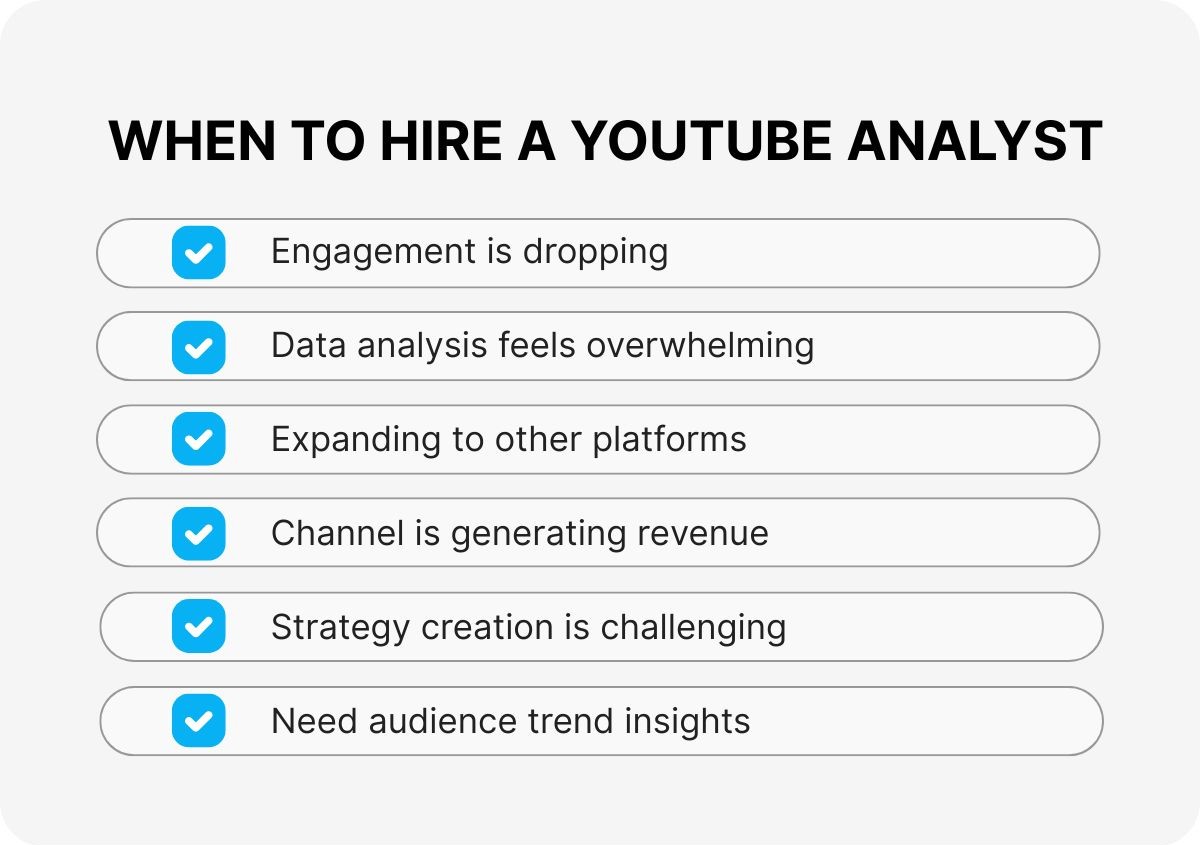 WHEN TO HIRE A YOUTUBE ANALYST

Engagement is dropping

Data analysis feels overwhelming

Expanding to other platforms

Channel is generating revenue

Strategy creation is challenging

Need audience trend insights